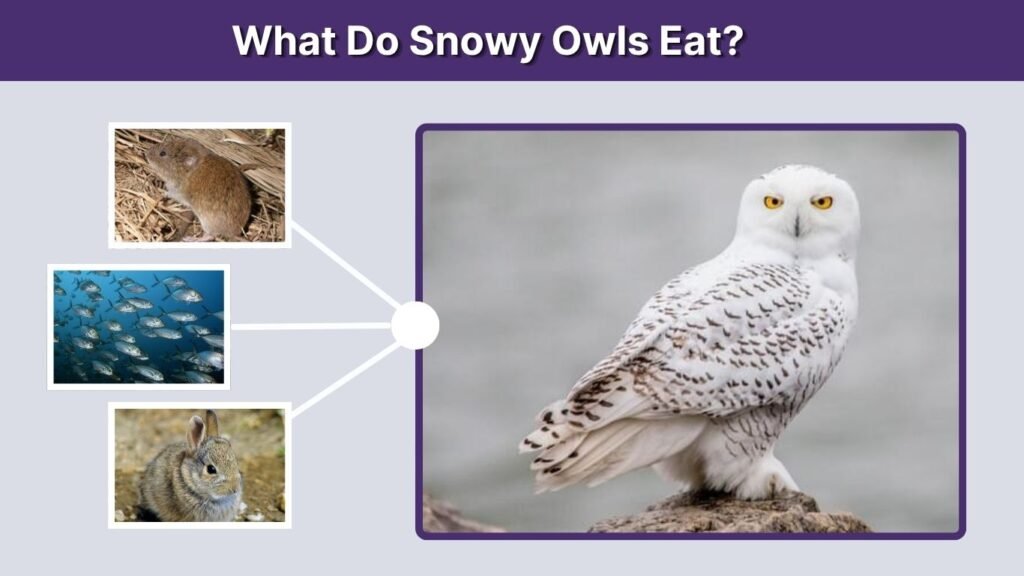 What Do Snowy Owls Eat?